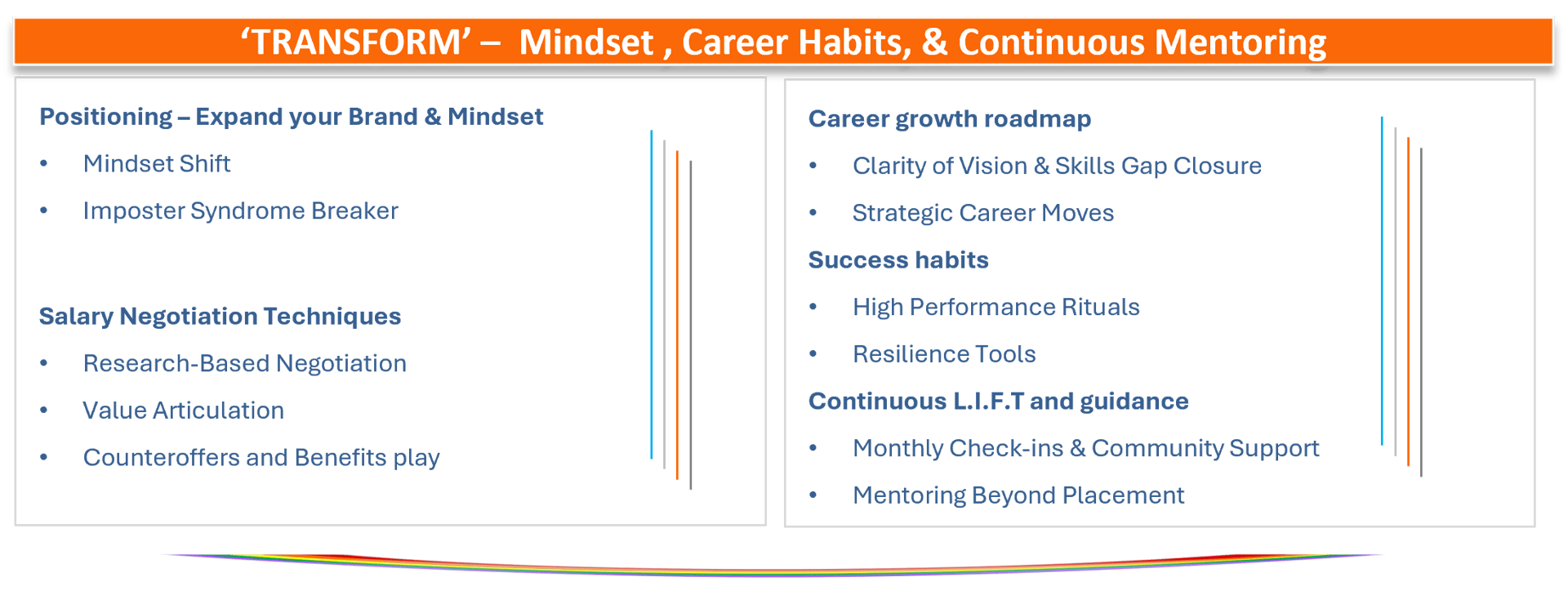 ‘TRANSFORM’ – Mindset , Career Habits, & Continuous Mentoring

Positioning – Expand your Brand & Mindset
• Mindset Shift
• Imposter Syndrome Breaker

Salary Negotiation Techniques
• Research-Based Negotiation
• Value Articulation
• Counteroffers and Benefits play

Career growth roadmap
• Clarity of Vision & Skills Gap Closure
• Strategic Career Moves

Success habits
• High Performance Rituals
• Resilience Tools

Continuous L.I.F.T and guidance
• Monthly Check-ins & Community Support
• Mentoring Beyond Placement